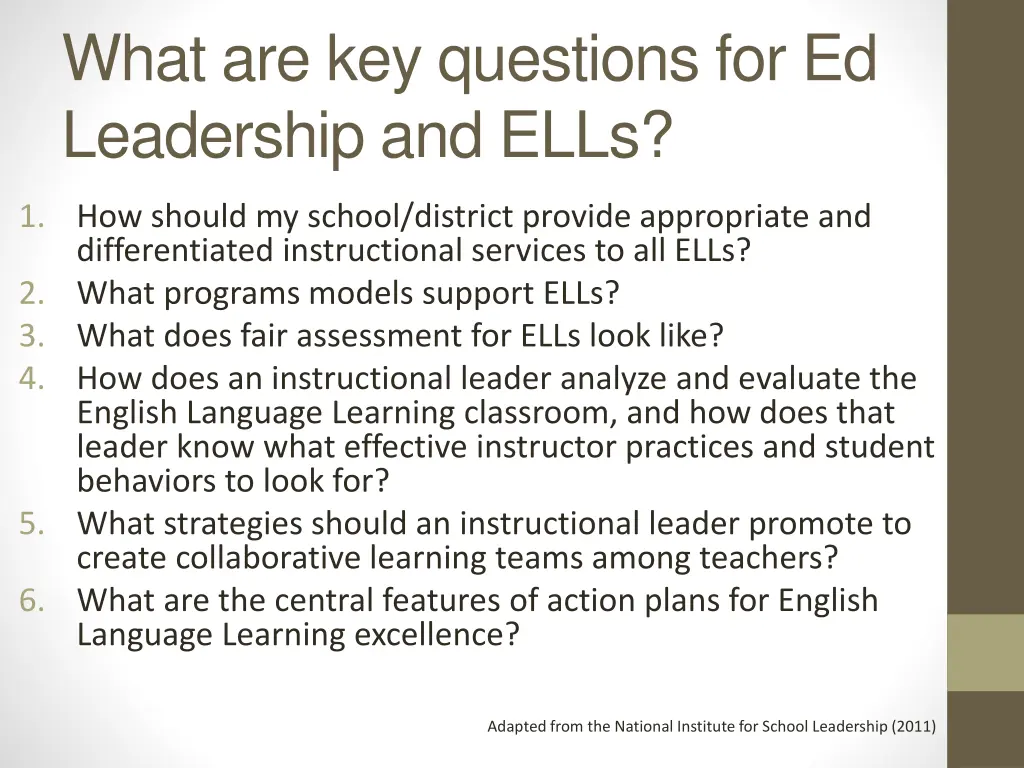 What are key questions for Ed Leadership and ELLs?

1. How should my school/district provide appropriate and differentiated instructional services to all ELLs?
2. What programs models support ELLs?
3. What does fair assessment for ELLs look like?
4. How does an instructional leader analyze and evaluate the English Language Learning classroom, and how does that leader know what effective instructor practices and student behaviors to look for?
5. What strategies should an instructional leader promote to create collaborative learning teams among teachers?
6. What are the central features of action plans for English Language Learning excellence?

Adapted from the National Institute for School Leadership (2011)